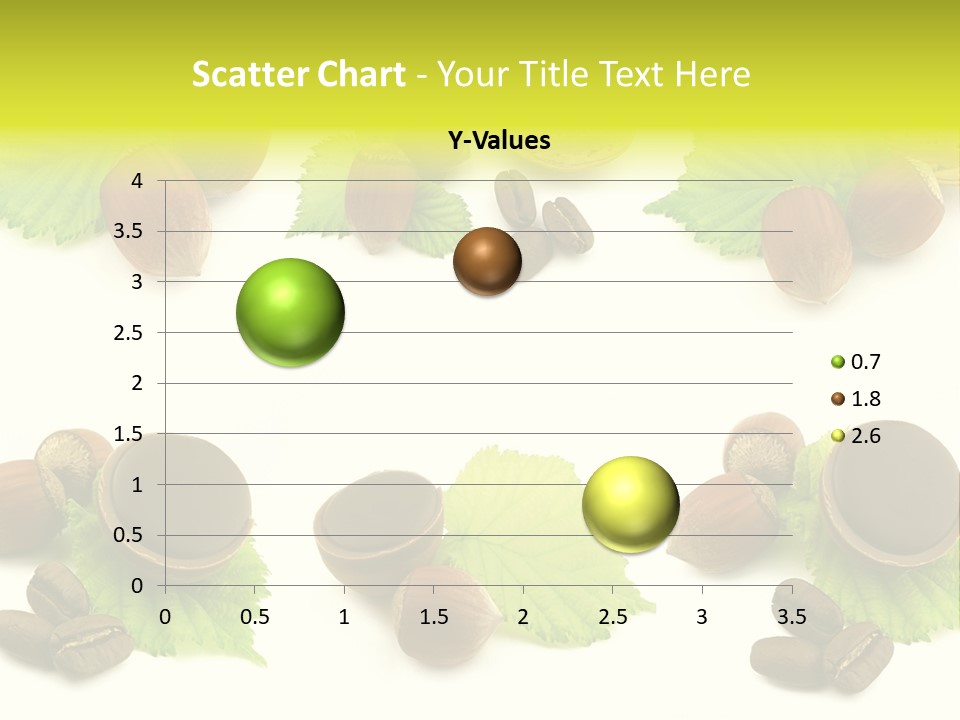 Scatter Chart - Your Title Text Here

Y-Values

4
3.5
3
2.5
2
1.5
1
0.5
0

0 0.5 1 1.5 2 2.5 3 3.5

0.7
1.8
2.6